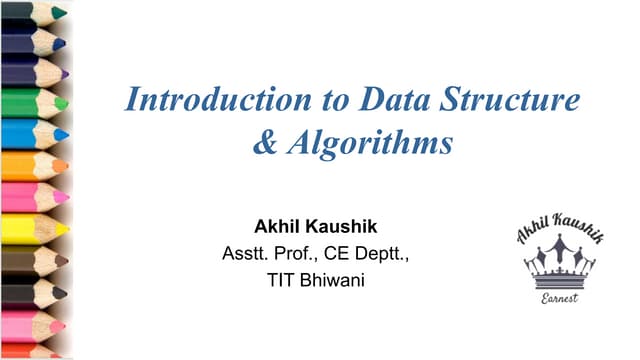 Introduction to Data Structure & Algorithms

Akhil Kaushik
Asstt. Prof., CE Deptt.,
TIT Bhiwani

Akhil Kaushik
Earnest